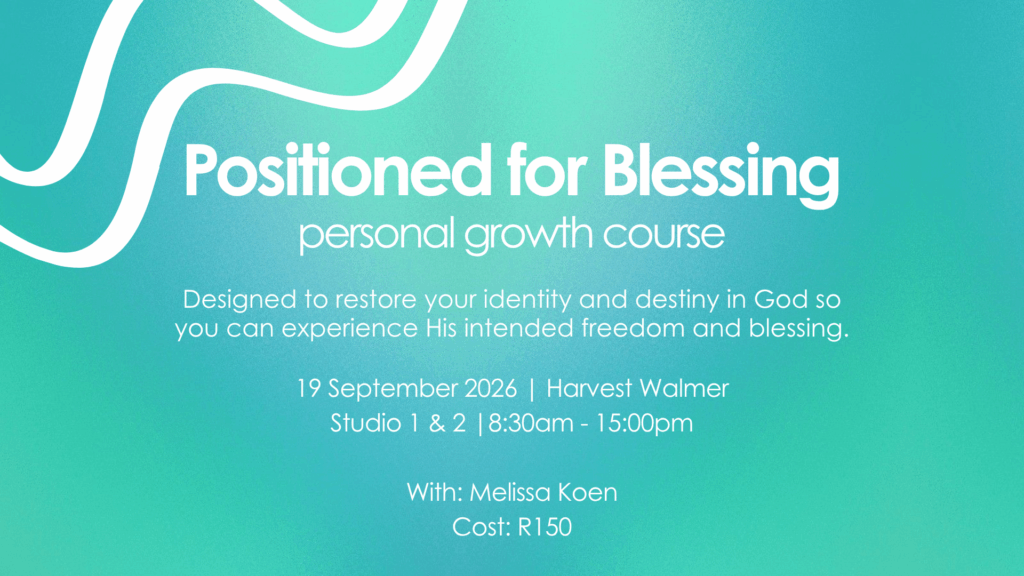 Positioned for Blessing
personal growth course

Designed to restore your identity and destiny in God so you can experience His intended freedom and blessing.

19 September 2026 | Harvest Walmer
Studio 1 & 2 |8:30am - 15:00pm

With: Melissa Koen
Cost: R150